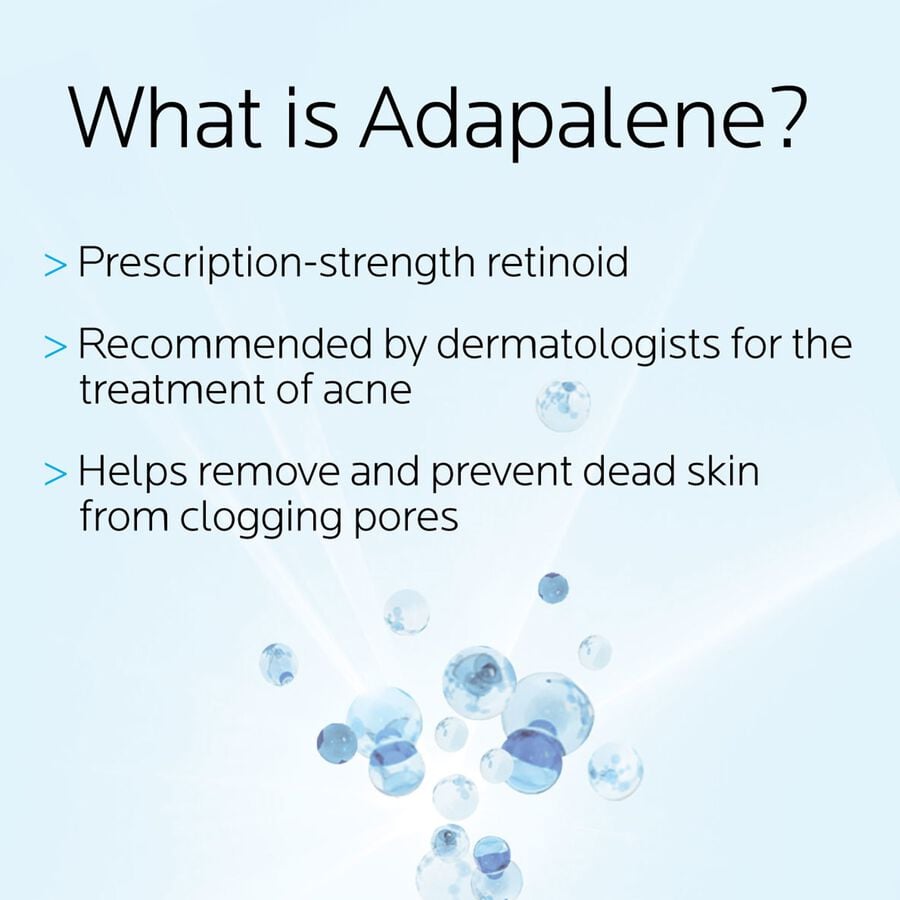 What is Adapalene?

> Prescription-strength retinoid

> Recommended by dermatologists for the treatment of acne

> Helps remove and prevent dead skin from clogging pores